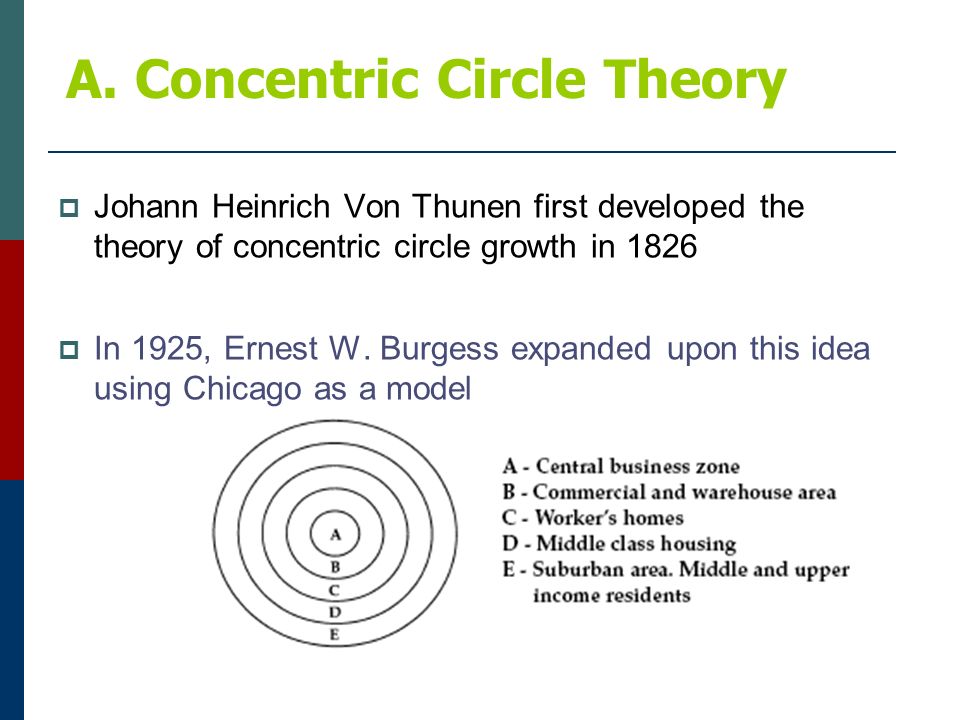 A. Concentric Circle Theory

Johann Heinrich Von Thunen first developed the theory of concentric circle growth in 1826

In 1925, Ernest W. Burgess expanded upon this idea using Chicago as a model

A
B
C
D
E

A - Central business zone
B - Commercial and warehouse area
C - Worker's homes
D - Middle class housing
E - Suburban area. Middle and upper income residents